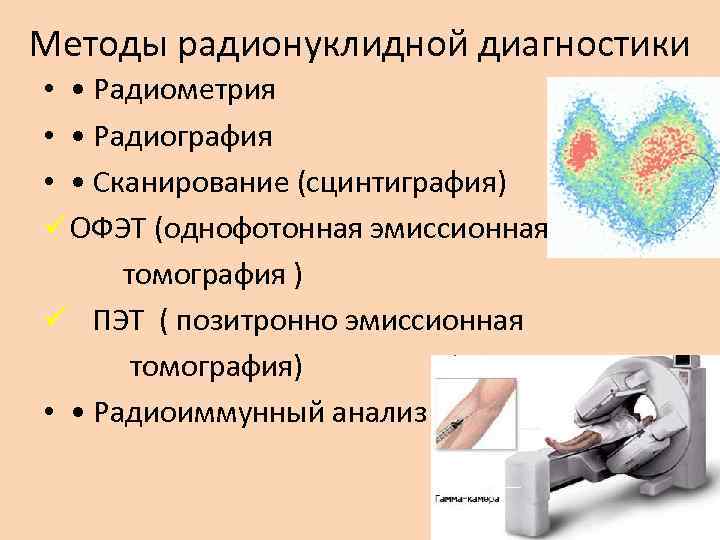 Методы радионуклидной диагностики

• • Радиометрия
• • Радиография
• • Сканирование (сцинтиграфия)
✓ ОФЭТ (однофотонная эмиссионная томография )
✓ ПЭТ ( позитронно эмиссионная томография)
• • Радиоиммунный анализ

Гамма-камера